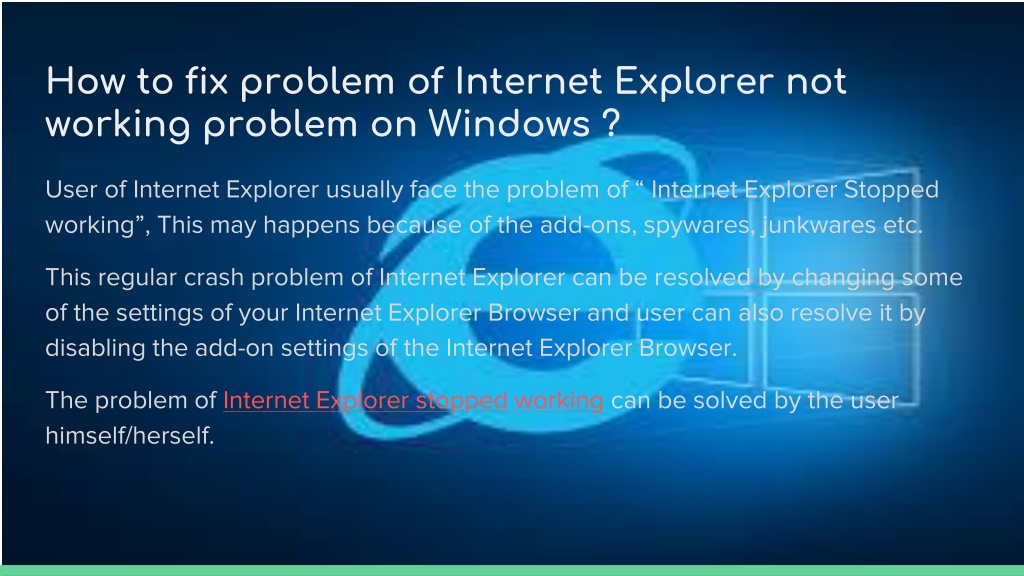 How to fix problem of Internet Explorer not working problem on Windows ?

User of Internet Explorer usually face the problem of “ Internet Explorer Stopped working”, This may happens because of the add-ons, spywares, junkwares etc.

This regular crash problem of Internet Explorer can be resolved by changing some of the settings of your Internet Explorer Browser and user can also resolve it by disabling the add-on settings of the Internet Explorer Browser.

The problem of Internet Explorer stopped working can be solved by the user himself/herself.